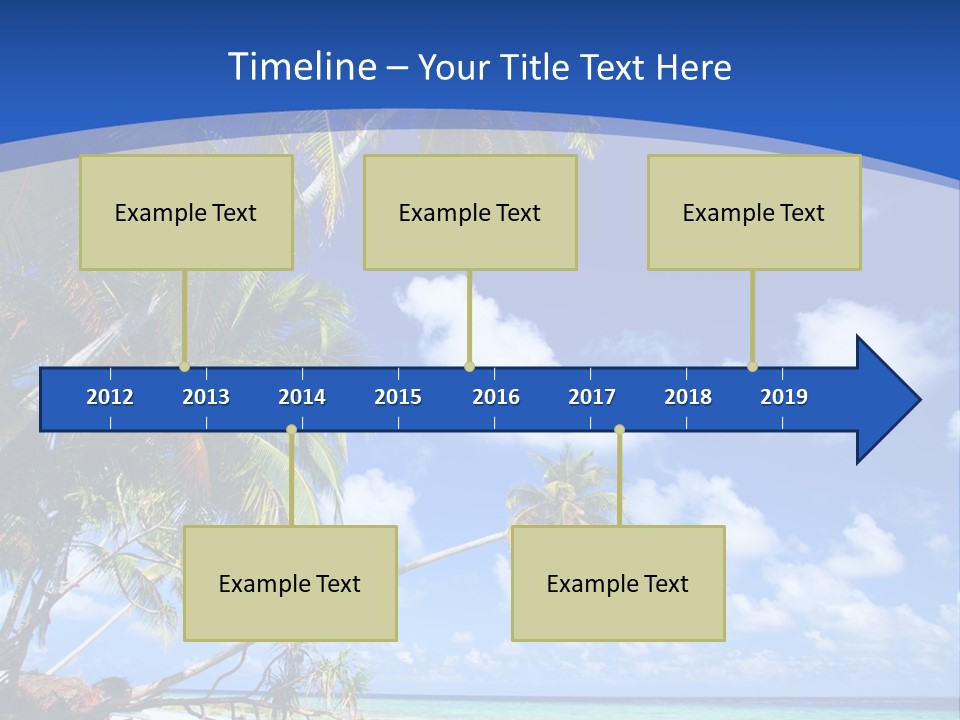 Timeline – Your Title Text Here

Example Text

Example Text

Example Text

2012 2013 2014 2015 2016 2017 2018 2019

Example Text

Example Text